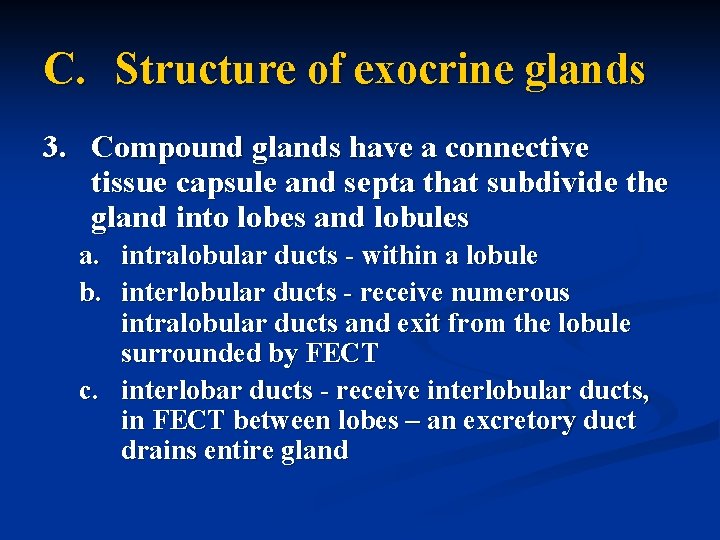 C. Structure of exocrine glands

3. Compound glands have a connective tissue capsule and septa that subdivide the gland into lobes and lobules

a. intralobular ducts - within a lobule

b. interlobular ducts - receive numerous intralobular ducts and exit from the lobule surrounded by FECT

c. interlobar ducts - receive interlobular ducts, in FECT between lobes – an excretory duct drains entire gland